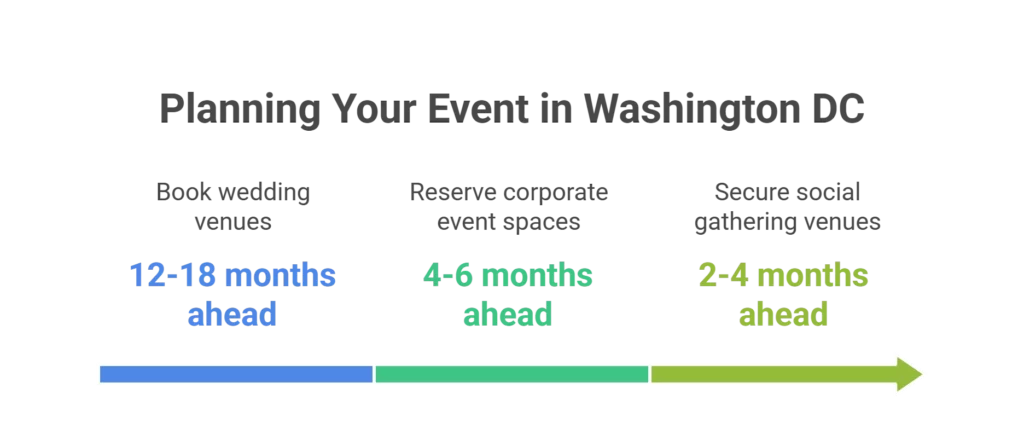 Planning Your Event in Washington DC

Book wedding venues

12-18 months ahead

Reserve corporate event spaces

4-6 months ahead

Secure social gathering venues

2-4 months ahead